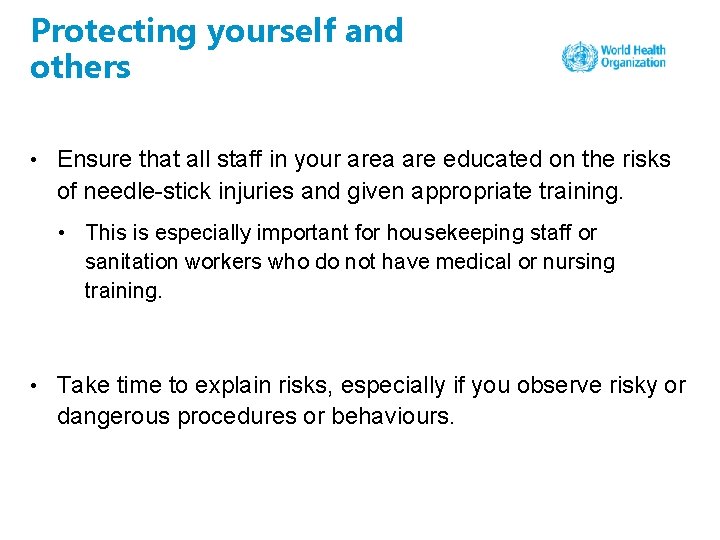 Protecting yourself and others

World Health Organization

• Ensure that all staff in your area are educated on the risks of needle-stick injuries and given appropriate training.

• This is especially important for housekeeping staff or sanitation workers who do not have medical or nursing training.

• Take time to explain risks, especially if you observe risky or dangerous procedures or behaviours.